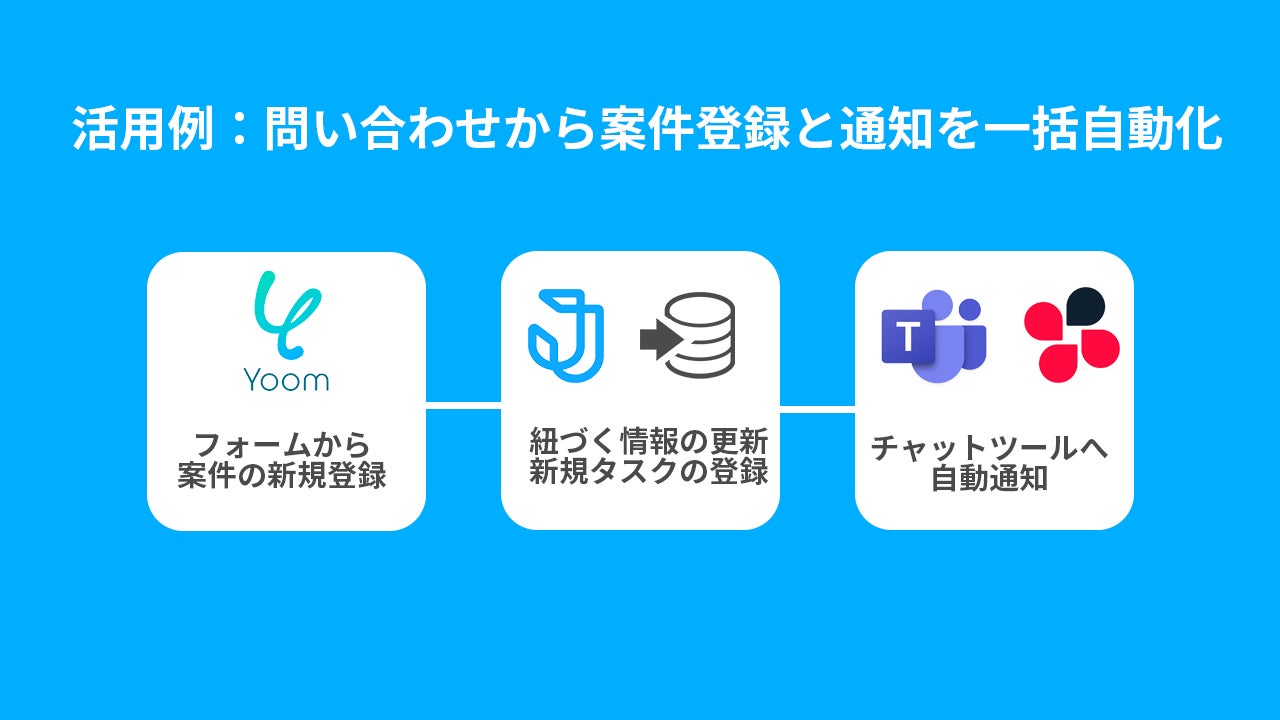 活用例：問い合わせから案件登録と通知を一括自動化

Yoom

フォームから
案件の新規登録

紐づく情報の更新
新規タスクの登録

T

チャットツールへ
自動通知